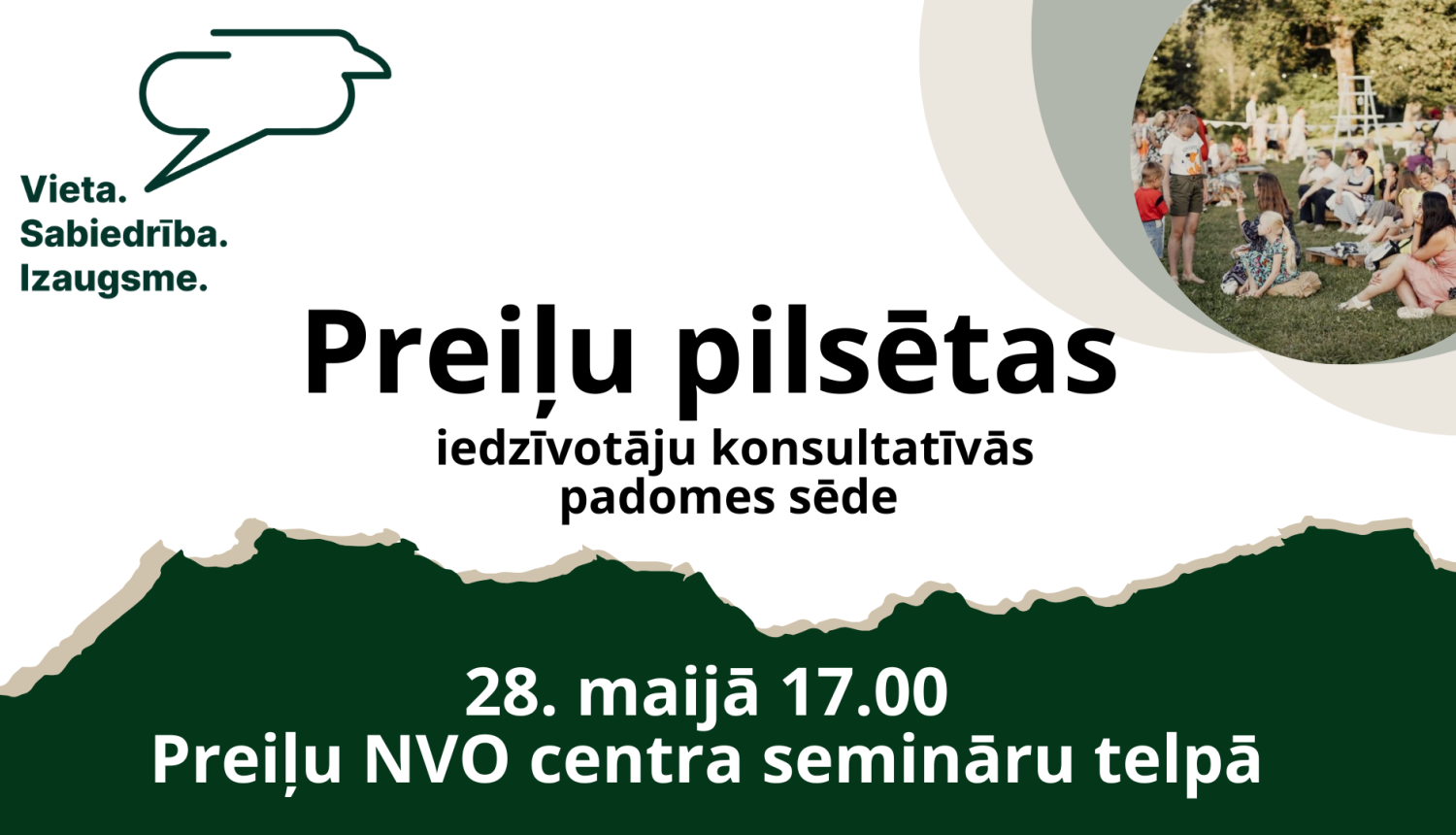 Vieta.
Sabiedrība.
Izaugsme.

Preiļu pilsētas
iedzīvotāju konsultatīvās padomes sēde

28. maijā 17.00
Preiļu NVO centra semināru telpā